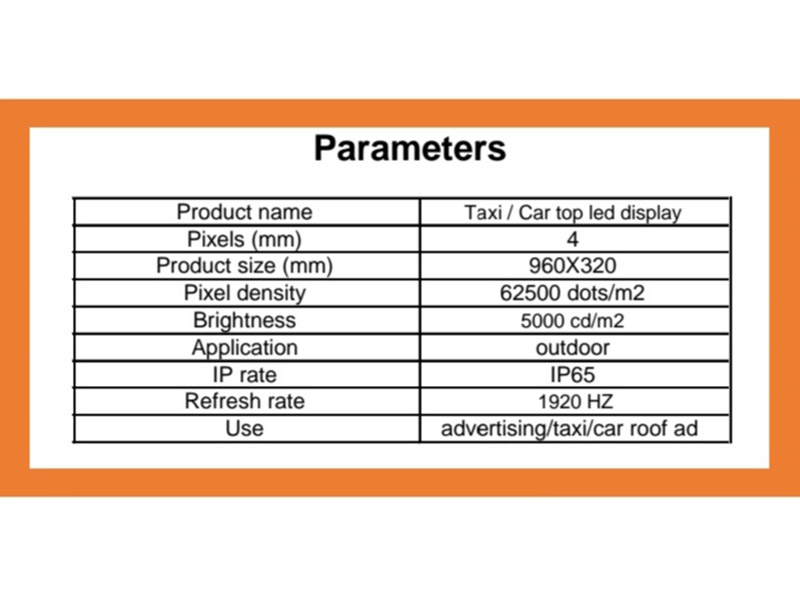 Parameters

| Product name | Taxi / Car top led display |
|---|---|
| Pixels (mm) | 4 |
| Product size (mm) | 960X320 |
| Pixel density | 62500 dots/m2 |
| Brightness | 5000 cd/m2 |
| Application | outdoor |
| IP rate | IP65 |
| Refresh rate | 1920 HZ |
| Use | advertising/taxi/car roof ad |